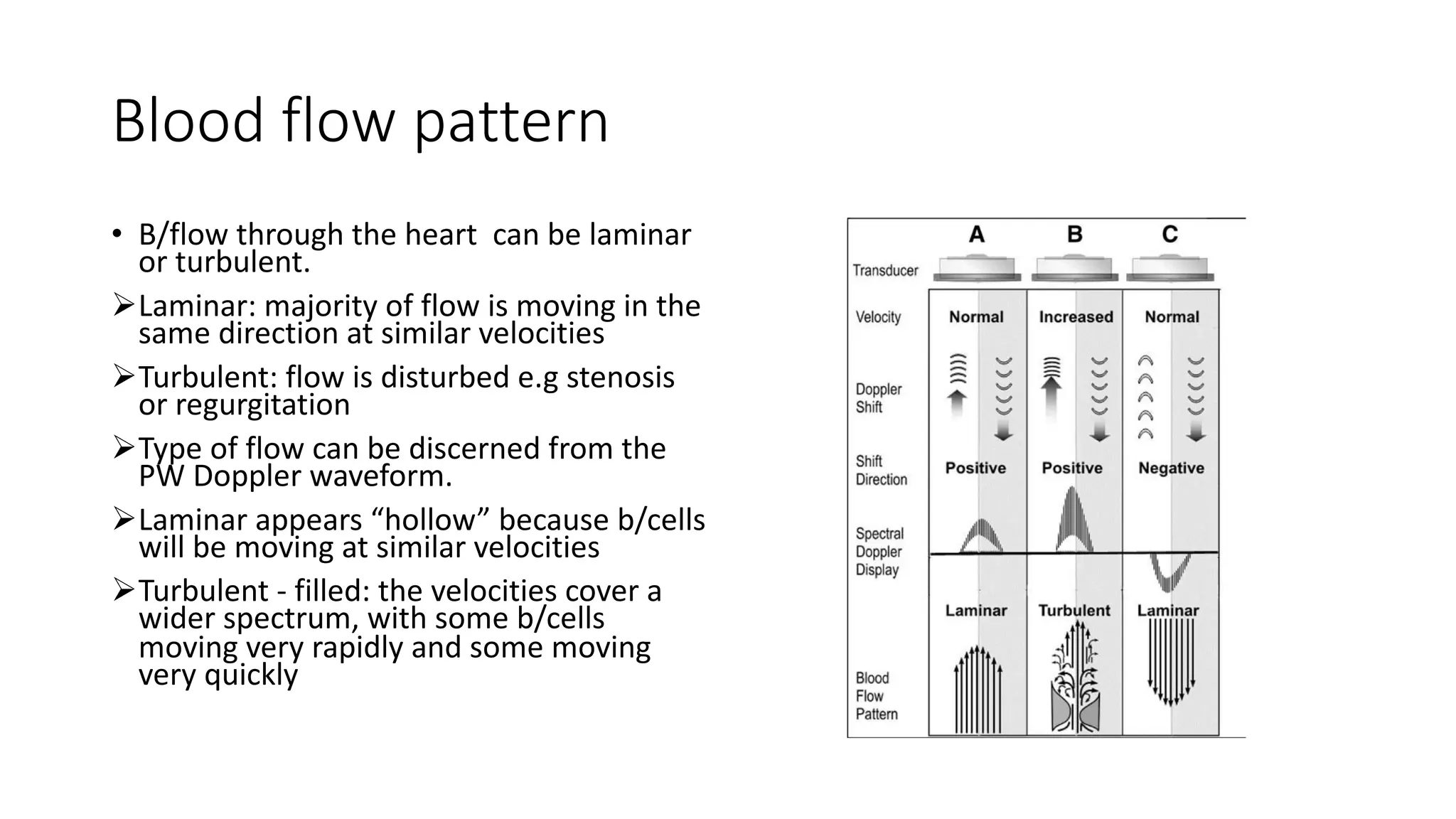 Blood flow pattern

• B/flow through the heart can be laminar or turbulent.

➢Laminar: majority of flow is moving in the same direction at similar velocities

➢Turbulent: flow is disturbed e.g stenosis or regurgitation

➢Type of flow can be discerned from the PW Doppler waveform.

➢Laminar appears “hollow” because b/cells will be moving at similar velocities

➢Turbulent - filled: the velocities cover a wider spectrum, with some b/cells moving very rapidly and some moving very quickly

| | A | B | C |
|---|---|---|---|
| Transducer | | | |
| Velocity | Normal | Increased | Normal |
| Doppler Shift | | | |
| Shift Direction | Positive | Positive | Negative |
| Spectral Doppler Display | | | |
| | Laminar | Turbulent | Laminar |
| Blood Flow Pattern | | | |